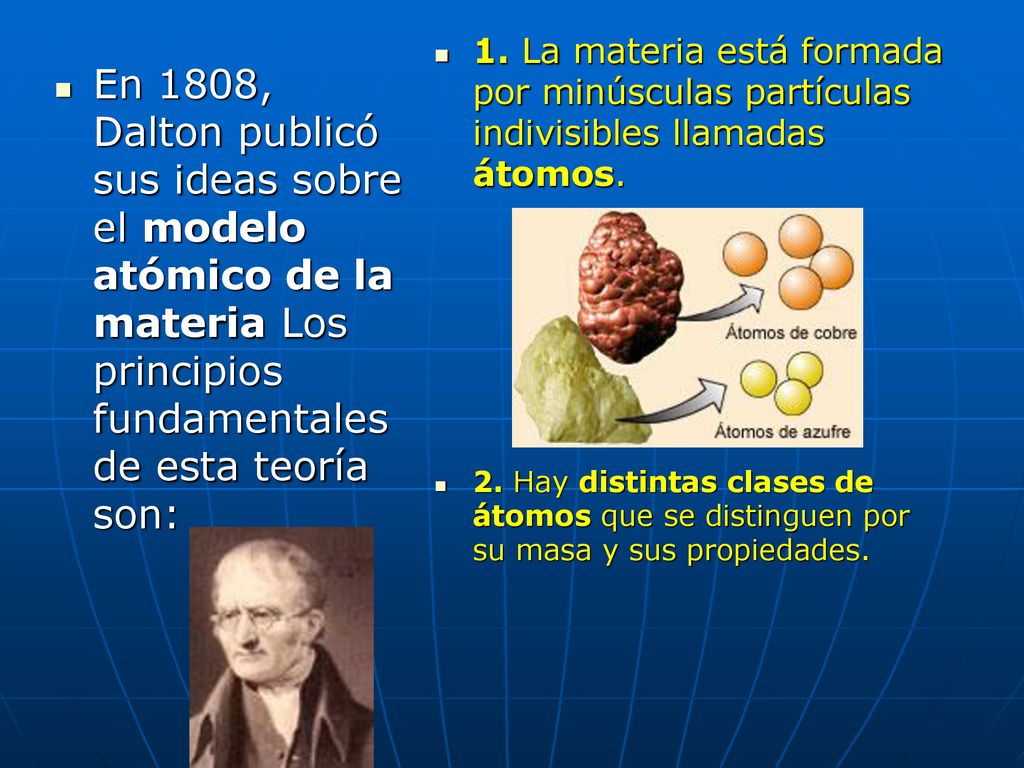 En 1808, Dalton publicó sus ideas sobre el modelo atómico de la materia Los principios fundamentales de esta teoría son:

1. La materia está formada por minúsculas partículas indivisibles llamadas átomos.

Átomos de cobre

Átomos de azufre

2. Hay distintas clases de átomos que se distinguen por su masa y sus propiedades.